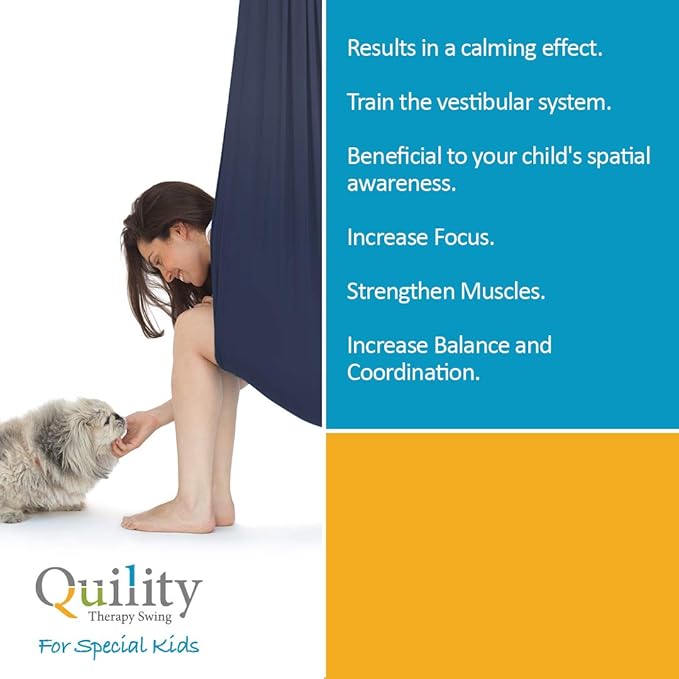 Results in a calming effect.

Train the vestibular system.

Beneficial to your child's spatial awareness.

Increase Focus.

Strengthen Muscles.

Increase Balance and Coordination.

Quility
Therapy Swing
For Special Kids